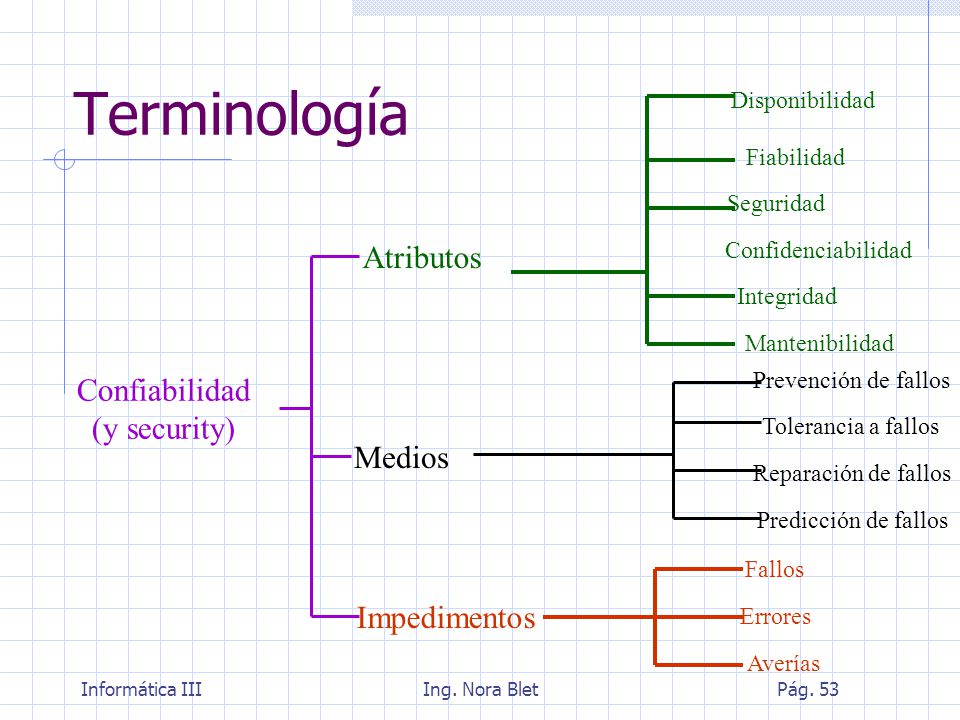 Terminología

Confiabilidad (y security)

Atributos

Disponibilidad

Fiabilidad

Seguridad

Confidenciabilidad

Integridad

Mantenibilidad

Medios

Prevención de fallos

Tolerancia a fallos

Reparación de fallos

Predicción de fallos

Impedimentos

Fallos

Errores

Averías

Informática III

Ing. Nora Blet

Pág. 53